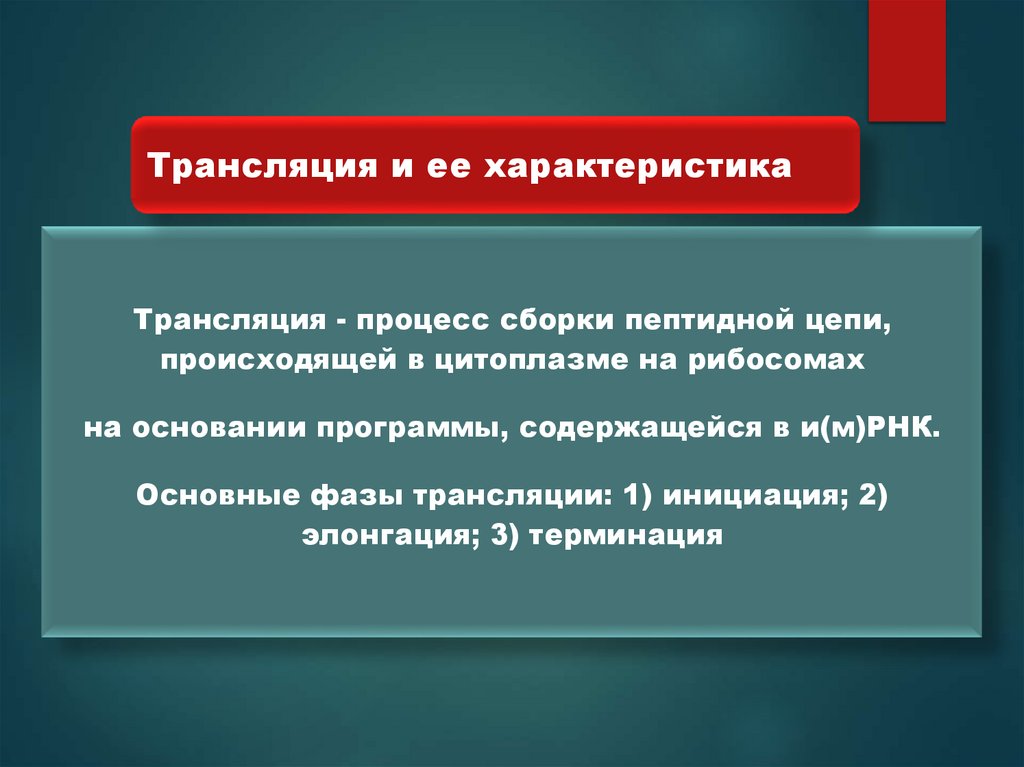 Трансляция и ее характеристика

Трансляция - процесс сборки пептидной цепи, происходящей в цитоплазме на рибосомах

на основании программы, содержащейся в и(м)РНК.

Основные фазы трансляции: 1) инициация; 2) элонгация; 3) терминация